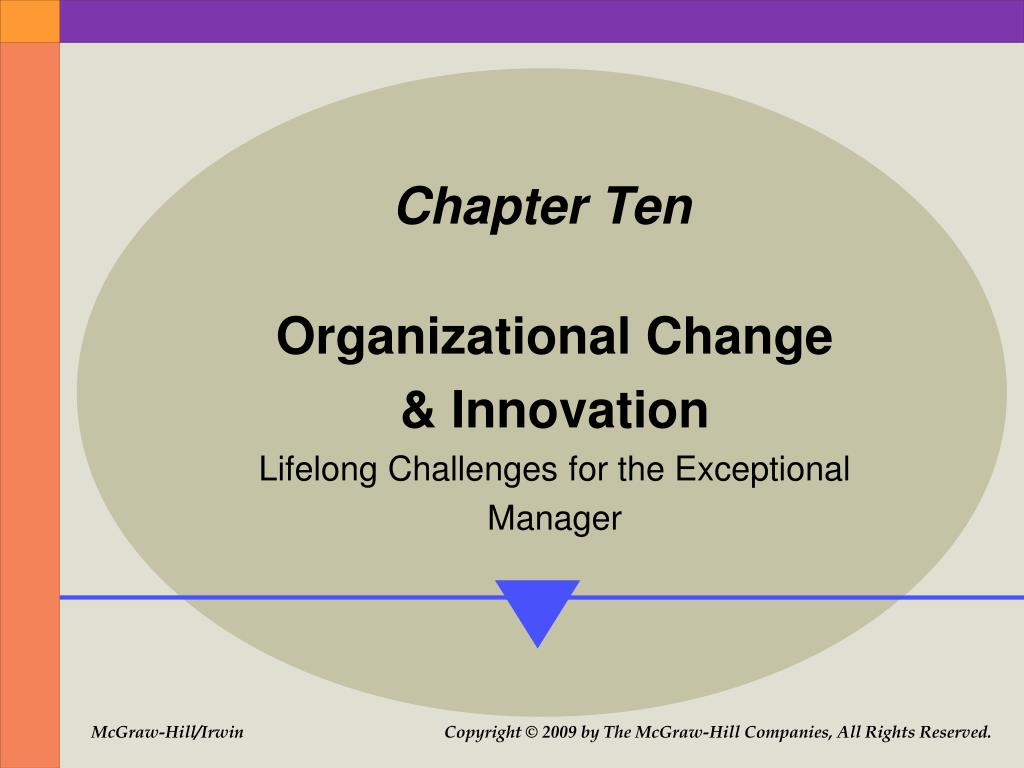 Chapter Ten

Organizational Change & Innovation

Lifelong Challenges for the Exceptional Manager

McGraw-Hill/Irwin

Copyright © 2009 by The McGraw-Hill Companies, All Rights Reserved.